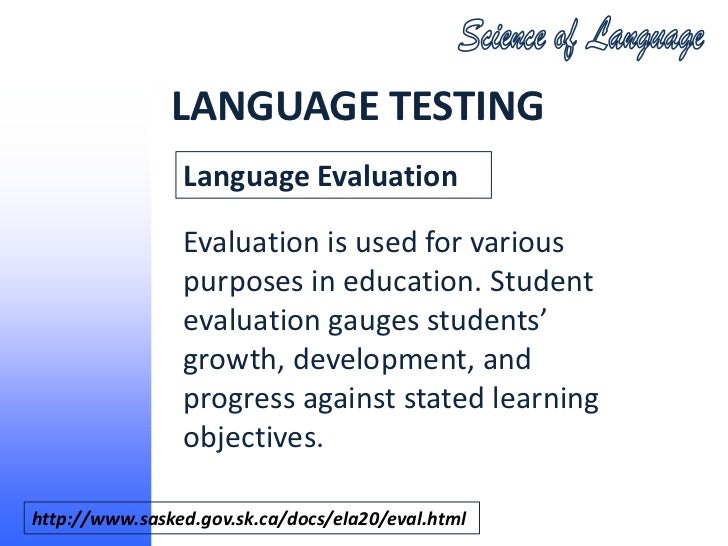 Science of Language

LANGUAGE TESTING

Language Evaluation

Evaluation is used for various purposes in education. Student evaluation gauges students' growth, development, and progress against stated learning objectives.

http://www.sasked.gov.sk.ca/docs/ela20/eval.html